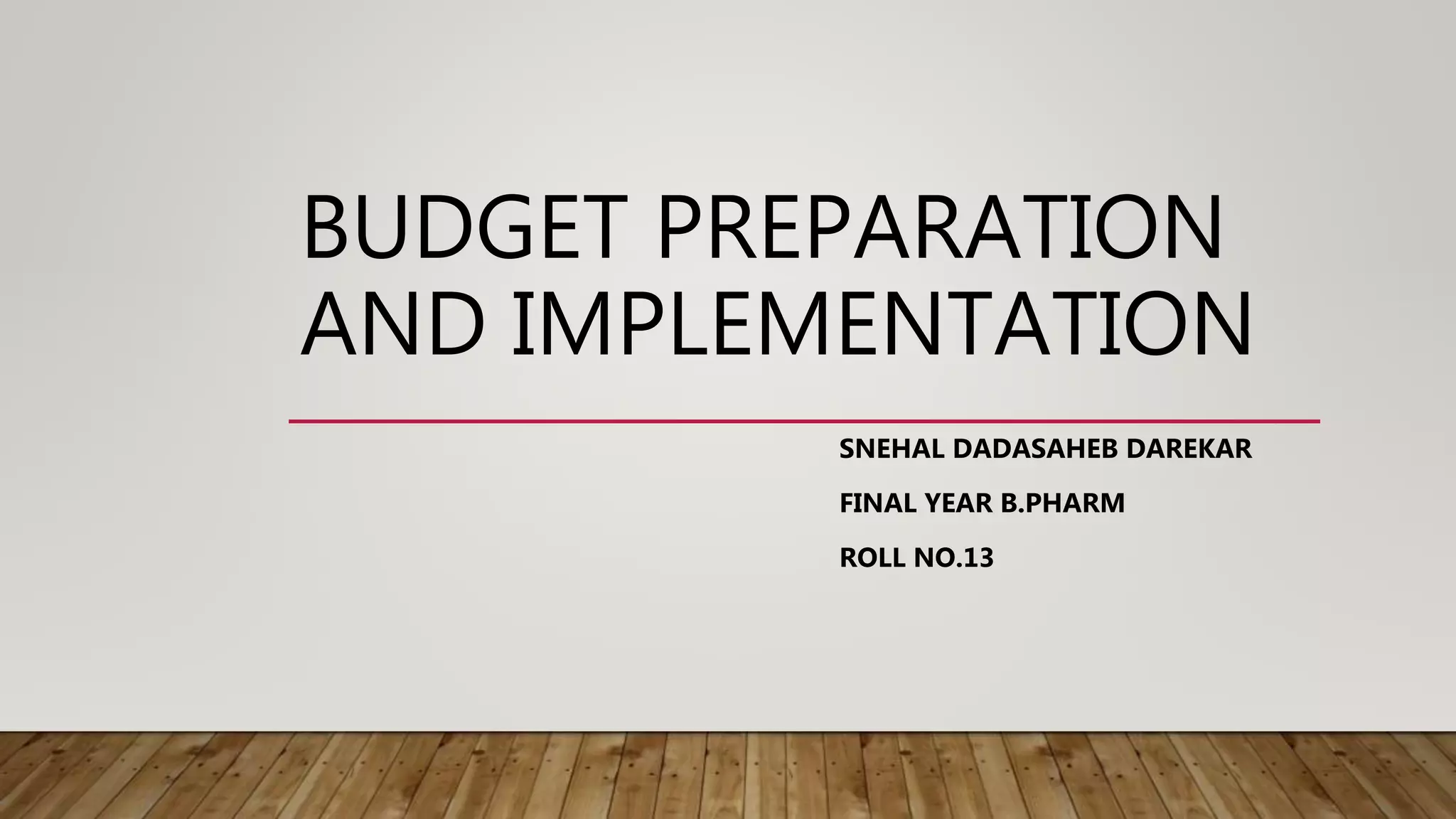 BUDGET PREPARATION AND IMPLEMENTATION

SNEHAL DADASAHEB DAREKAR

FINAL YEAR B.PHARM

ROLL NO.13